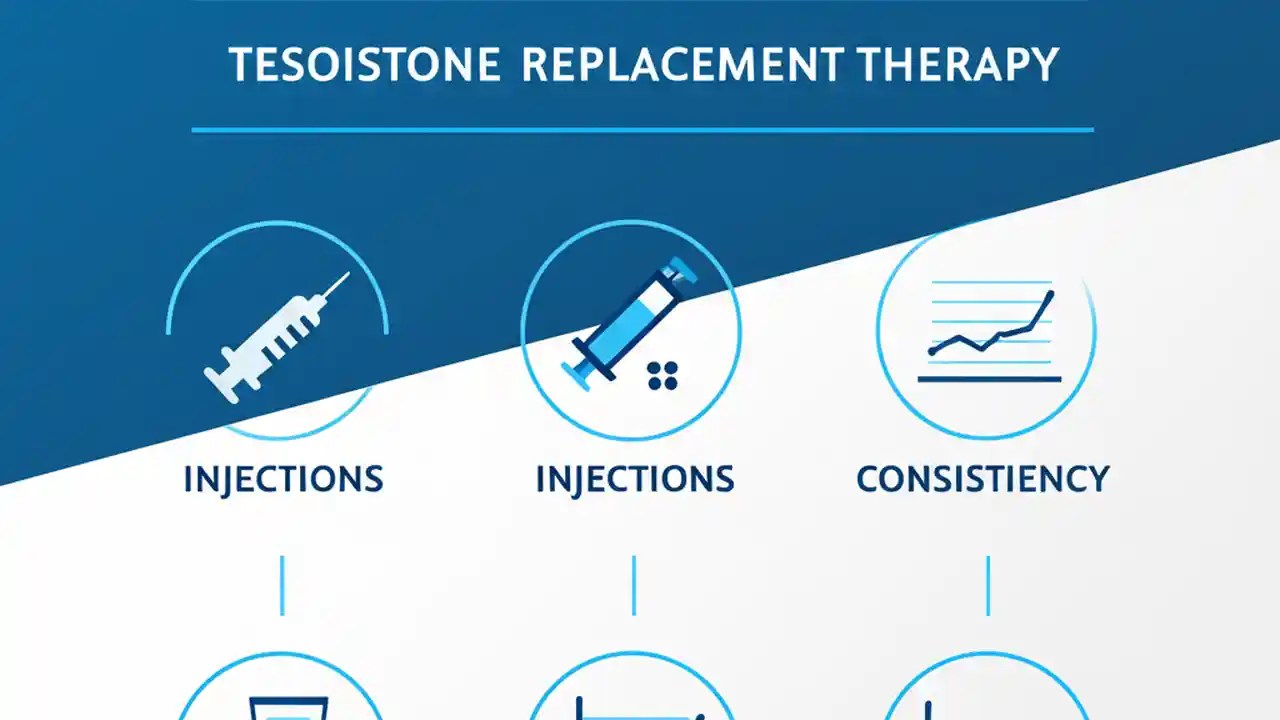 TESOISTONE REPLACEMENT THERAPY

INJECTIONS

INJECTIONS

CONSISTIENCY